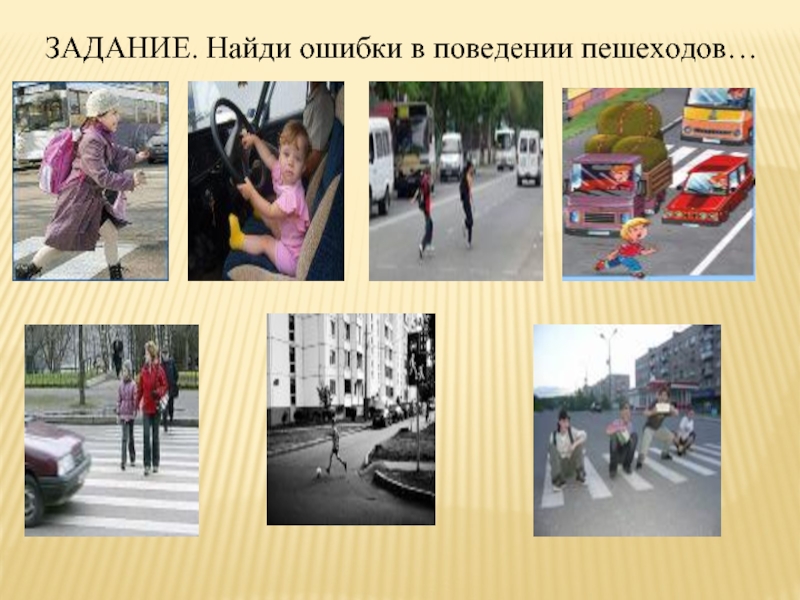 ЗАДАНИЕ. Найди ошибки в поведении пешеходов…